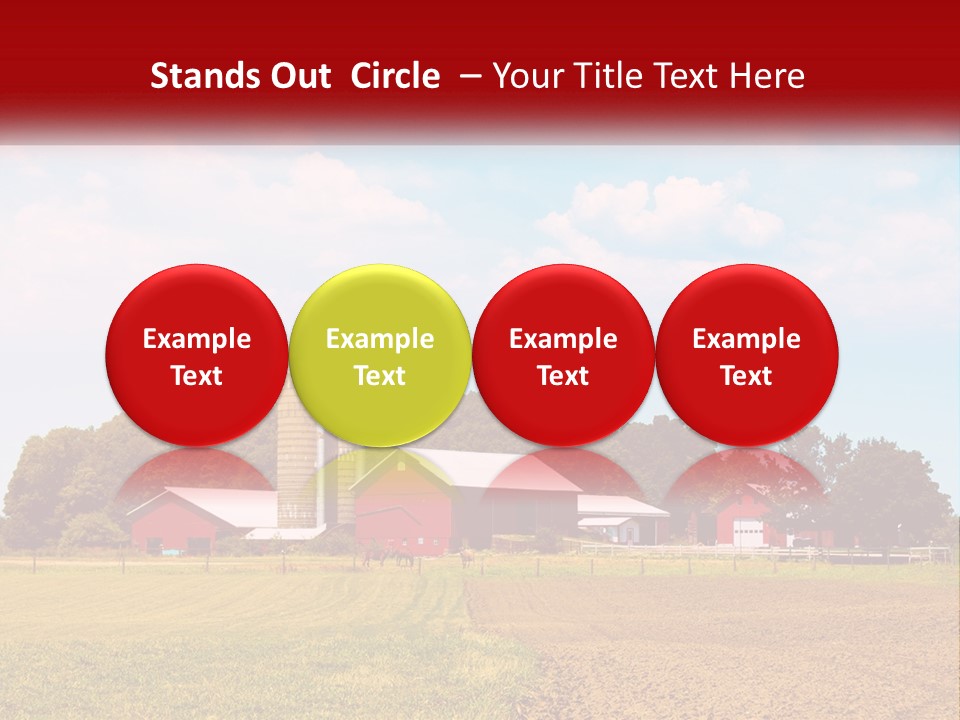 Stands Out Circle – Your Title Text Here

Example Text

Example Text

Example Text

Example Text